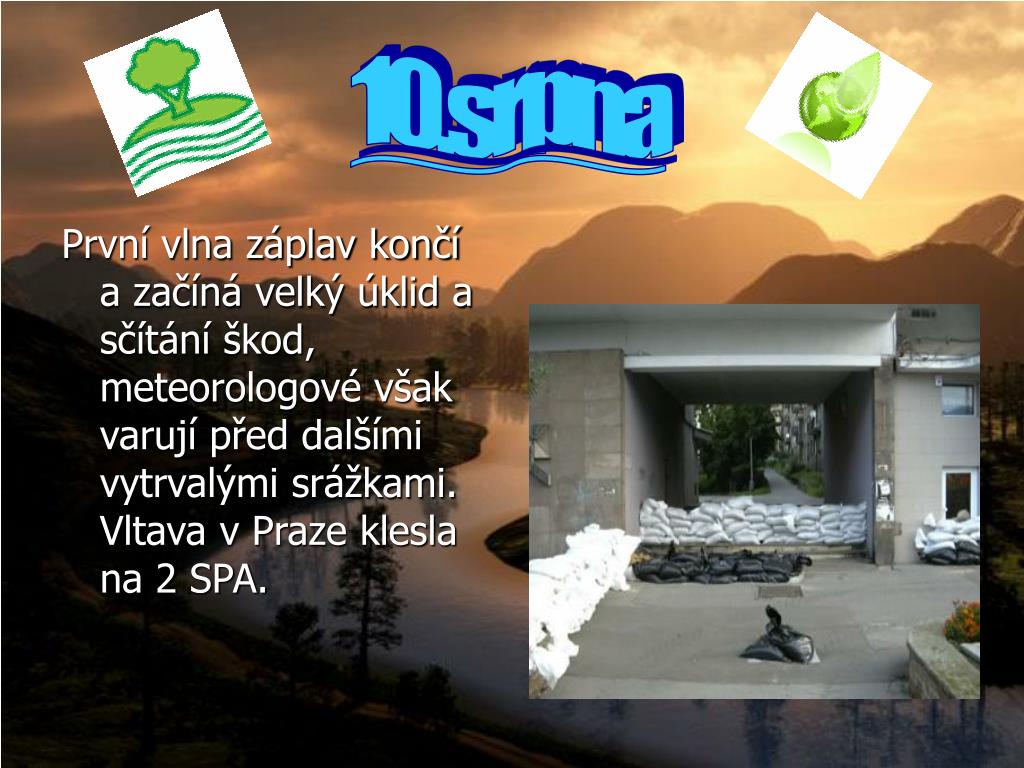 10.srpna

První vlna záplav končí a začíná velký úklid a sčítání škod, meteorologové však varují před dalšími vytrvalými srážkami. Vltava v Praze klesla na 2 SPA.